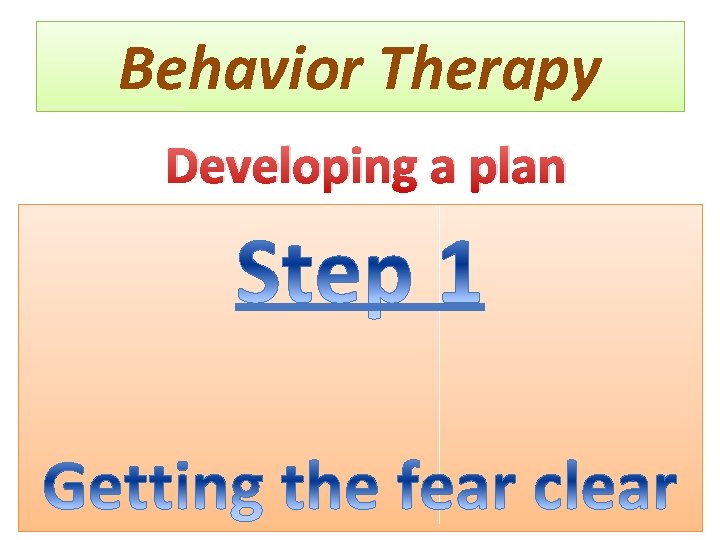 Behavior Therapy

Developing a plan

Step 1

Getting the fear clear